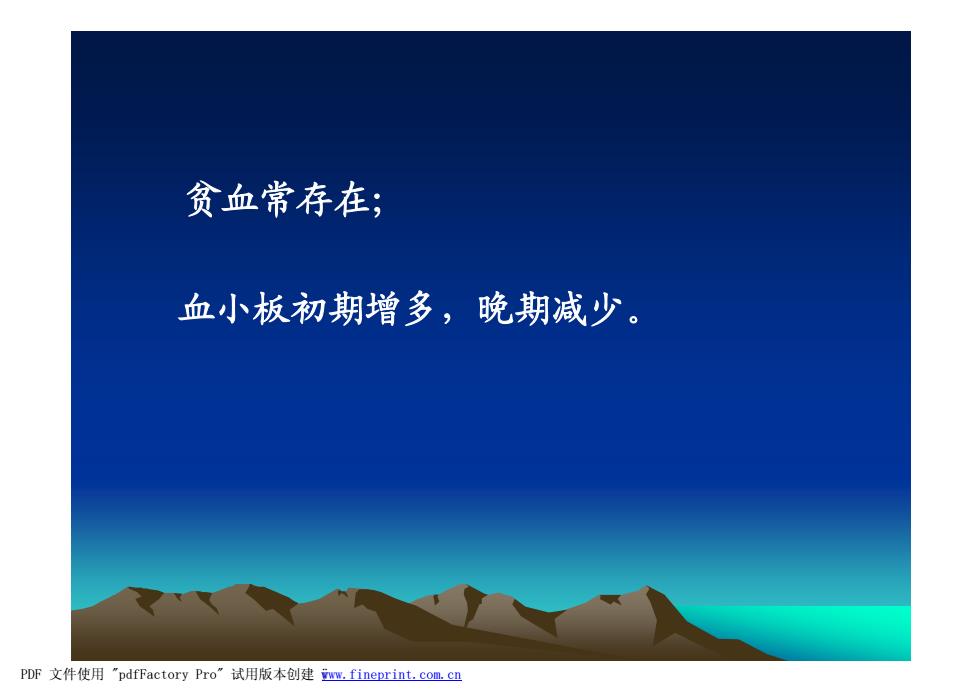 贫血常存在;

血小板初期增多，晚期减少。

PDF 文件使用 "pdfFactory Pro" 试用版本创建 www.fineprint.com.cn